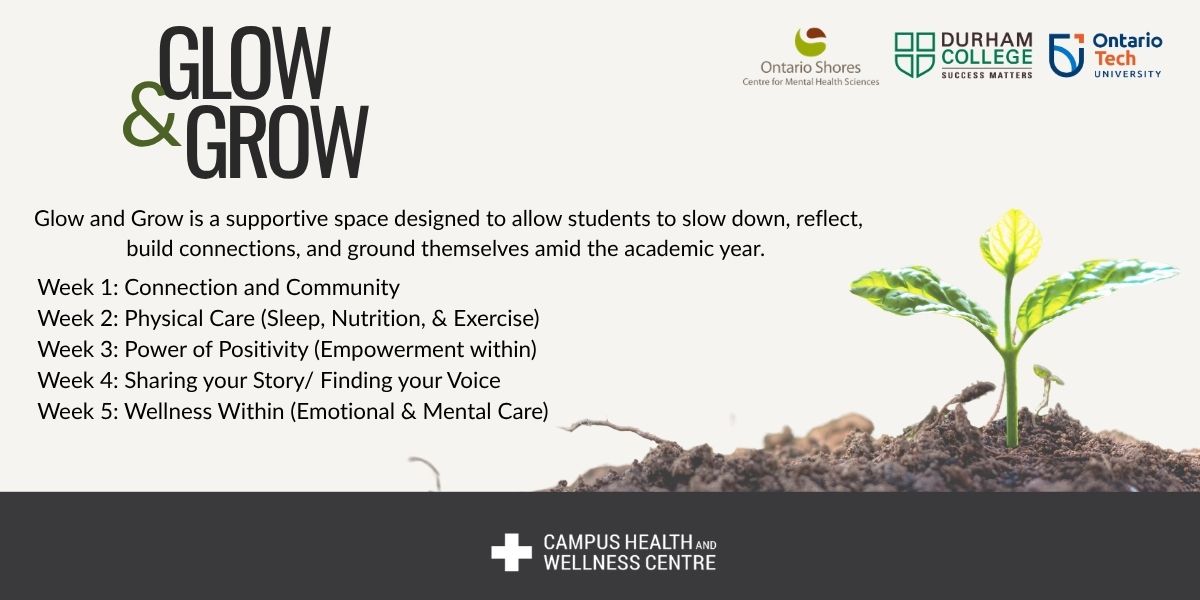 GLOW & GROW

Ontario Shores
Centre for Mental Health Sciences

DURHAM COLLEGE
SUCCESS MATTERS

Ontario Tech
UNIVERSITY

Glow and Grow is a supportive space designed to allow students to slow down, reflect, build connections, and ground themselves amid the academic year.

Week 1: Connection and Community
Week 2: Physical Care (Sleep, Nutrition, & Exercise)
Week 3: Power of Positivity (Empowerment within)
Week 4: Sharing your Story/ Finding your Voice
Week 5: Wellness Within (Emotional & Mental Care)

CAMPUS HEALTH AND
WELLNESS CENTRE